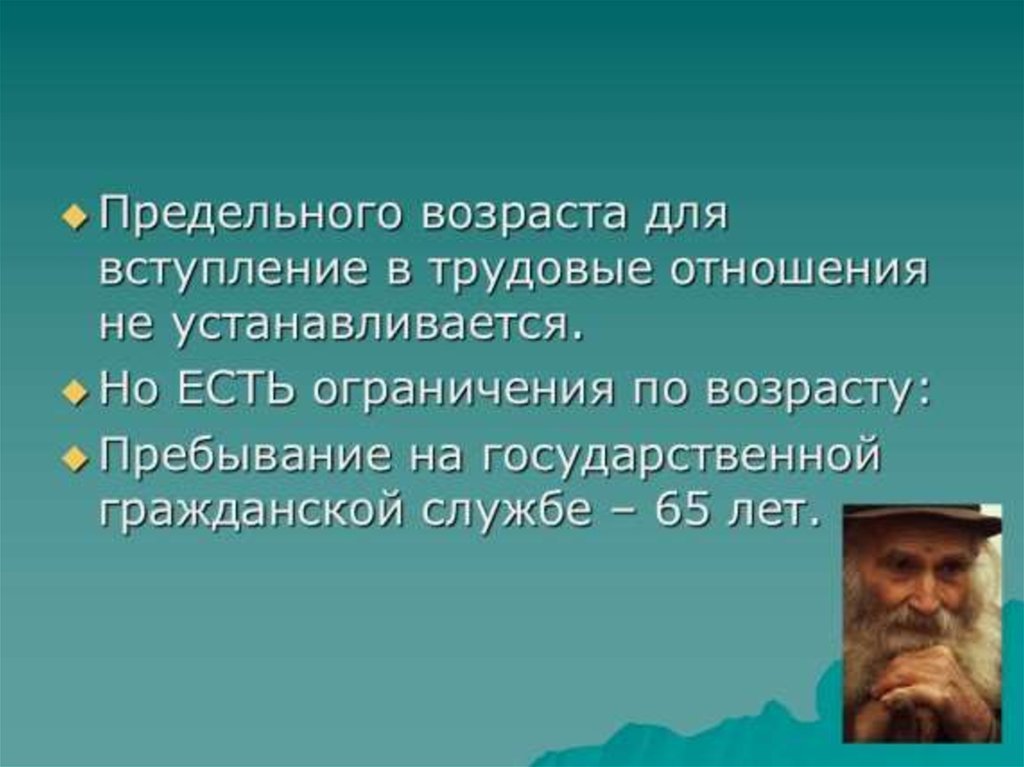 Предельного возраста для вступление в трудовые отношения не устанавливается.

Но ЕСТЬ ограничения по возрасту:

Пребывание на государственной гражданской службе – 65 лет.